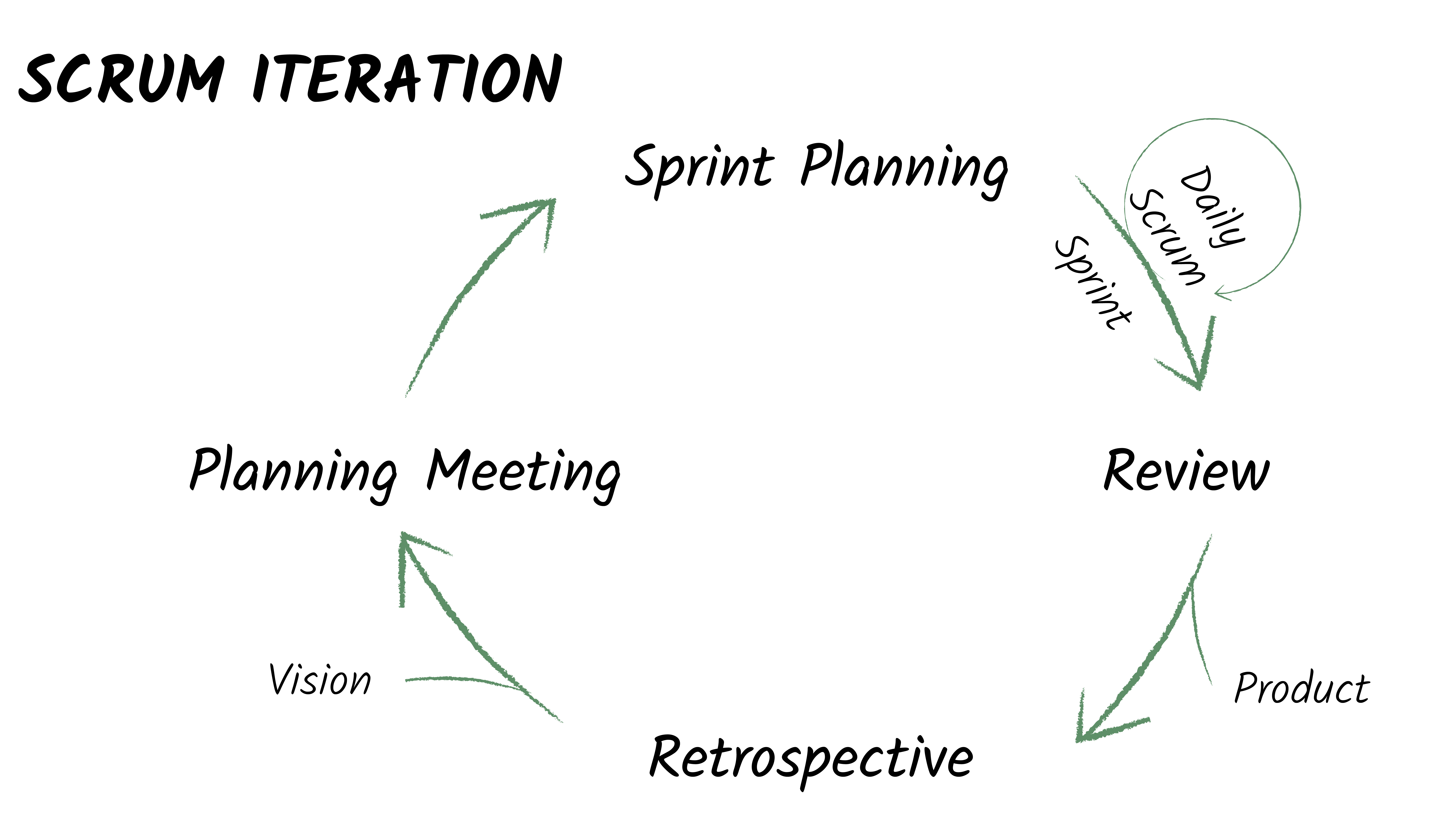 SCRUM ITERATION

Sprint Planning

Daily Scrum

Sprint

Review

Product

Retrospective

Vision

Planning Meeting